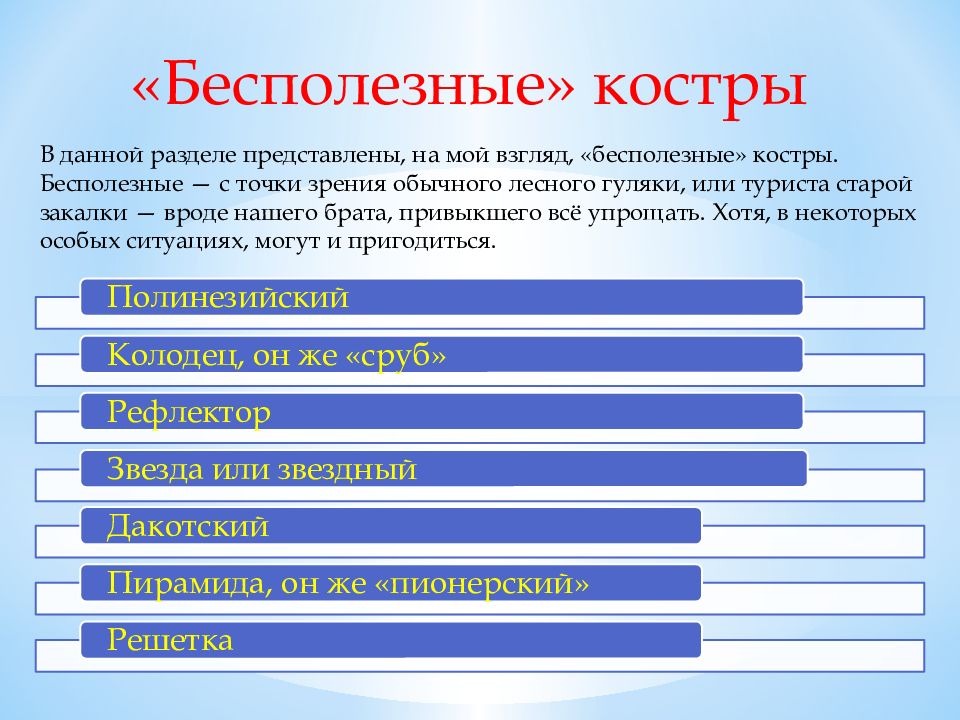 «Бесполезные» костры

В данной разделе представлены, на мой взгляд, «бесполезные» костры. Бесполезные — с точки зрения обычного лесного гуляки, или туриста старой закалки — вроде нашего брата, привыкшего всё упрощать. Хотя, в некоторых особых ситуациях, могут и пригодиться.

Полинезийский

Колодец, он же «сруб»

Рефлектор

Звезда или звездный

Дакотский

Пирамида, он же «пионерский»

Решетка